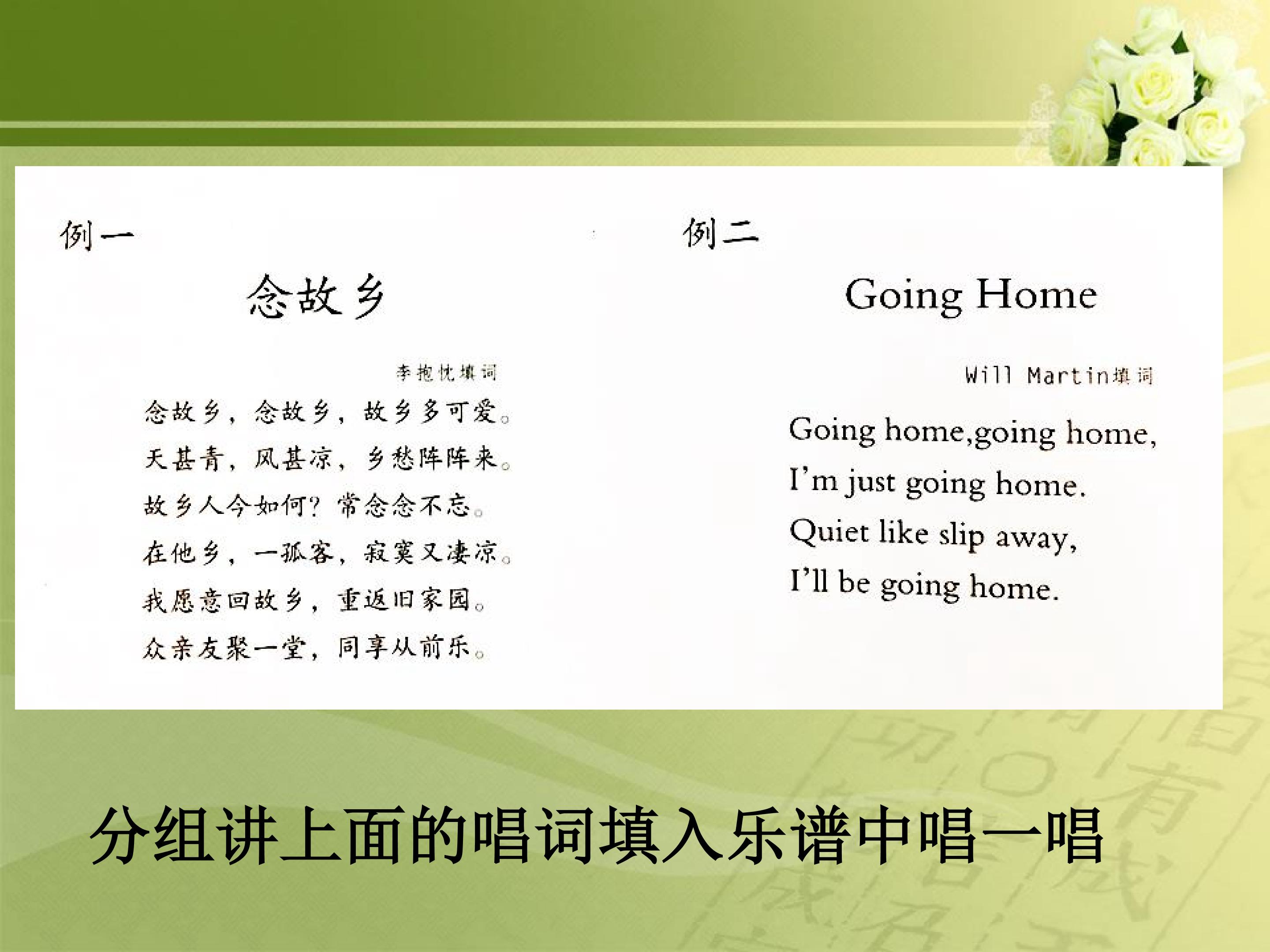 例一

念故乡

李抱忱填词

念故乡，念故乡，故乡多可爱。
天甚青，风甚凉，乡愁阵阵来。
故乡人今如何？常念念不忘。
在他乡，一孤客，寂寞又凄凉。
我愿意回故乡，重返旧家园。
众亲友聚一堂，同享从前乐。

例二

Going Home

Will Martin填词

Going home,going home,
I'm just going home.
Quiet like slip away,
I'll be going home.

分组讲上面的唱词填入乐谱中唱一唱